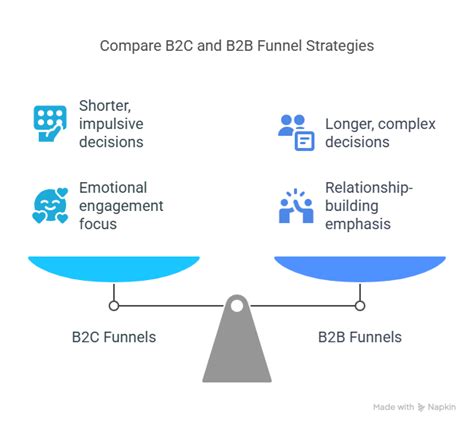 Compare B2C and B2B Funnel Strategies

Shorter, impulsive decisions

Emotional engagement focus

Longer, complex decisions

Relationship-building emphasis

B2C Funnels

B2B Funnels

Made with Napkin